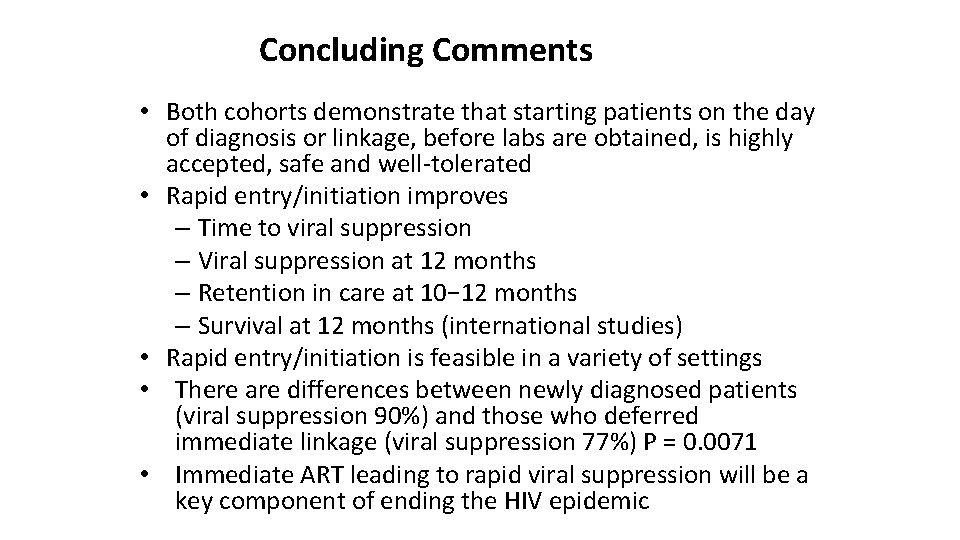 Concluding Comments

• Both cohorts demonstrate that starting patients on the day of diagnosis or linkage, before labs are obtained, is highly accepted, safe and well-tolerated
• Rapid entry/initiation improves
– Time to viral suppression
– Viral suppression at 12 months
– Retention in care at 10−12 months
– Survival at 12 months (international studies)
• Rapid entry/initiation is feasible in a variety of settings
• There are differences between newly diagnosed patients (viral suppression 90%) and those who deferred immediate linkage (viral suppression 77%) P = 0.0071
• Immediate ART leading to rapid viral suppression will be a key component of ending the HIV epidemic